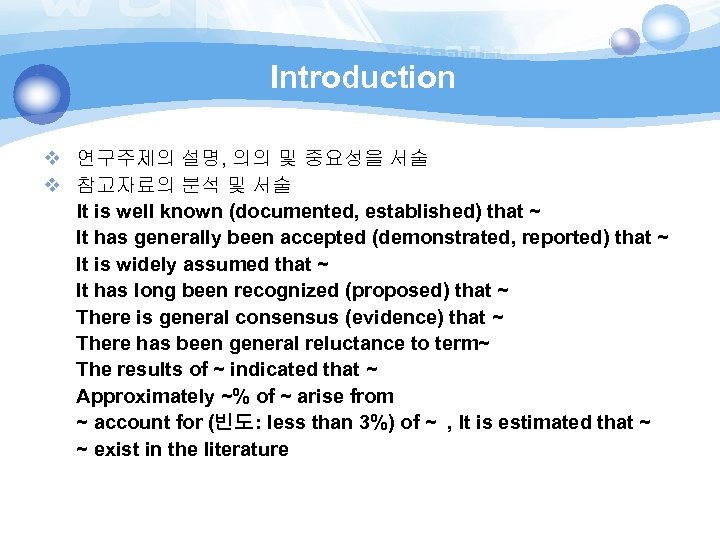 Introduction

❖ 연구주제의 설명, 의의 및 중요성을 서술
❖ 참고자료의 분석 및 서술

It is well known (documented, established) that ~
It has generally been accepted (demonstrated, reported) that ~
It is widely assumed that ~
It has long been recognized (proposed) that ~
There is general consensus (evidence) that ~
There has been general reluctance to term~
The results of ~ indicated that ~
Approximately ~% of ~ arise from
~ account for (빈도: less than 3%) of ~ , It is estimated that ~
~ exist in the literature